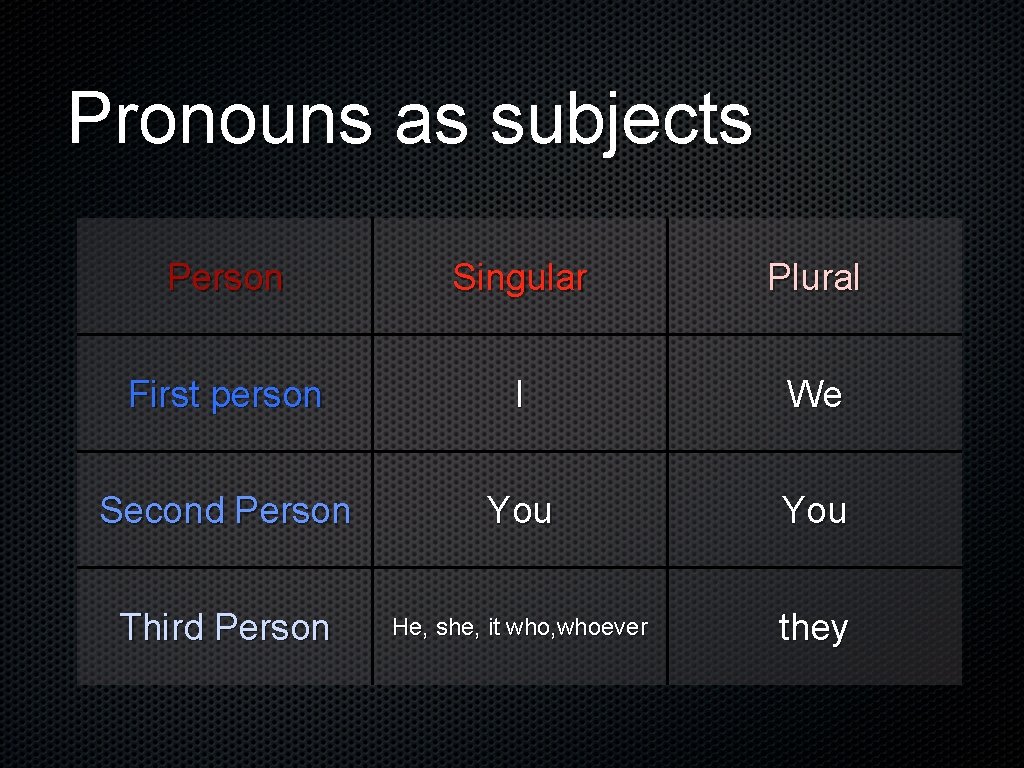 Pronouns as subjects

| Person | Singular | Plural |
|---|---|---|
| First person | I | We |
| Second Person | You | You |
| Third Person | He, she, it who,whoever | they |